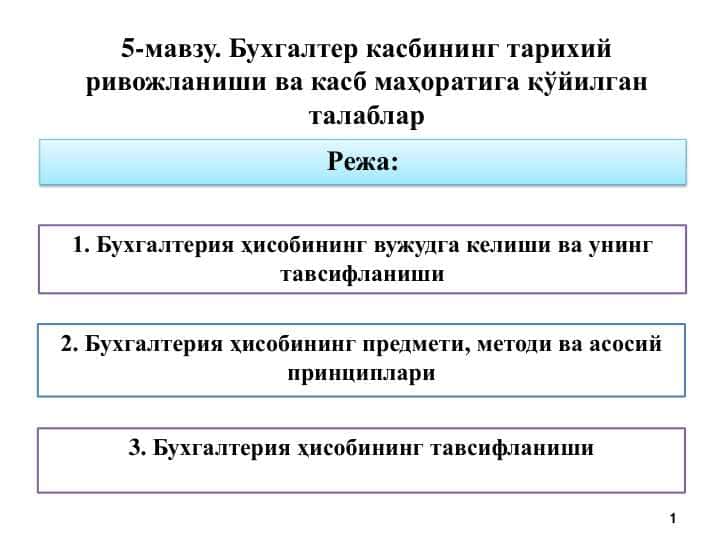 5-мавзу. Бухгалтер касбининг тарихий ривожланиши ва касб маҳоратига қўйилган талаблар

Режа:

1. Бухгалтерия ҳисобининг вужудга келиши ва унинг тавсифланиши

2. Бухгалтерия ҳисобининг предмети, методи ва асосий принциплари

3. Бухгалтерия ҳисобининг тавсифланиши

1